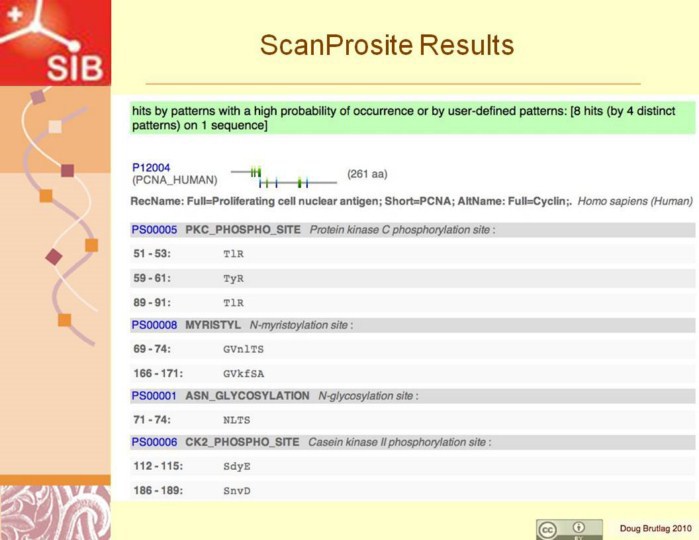 SIB

ScanProsite Results

hits by patterns with a high probability of occurrence or by user-defined patterns: [8 hits (by 4 distinct patterns) on 1 sequence]

P12004
(PCNA_HUMAN)
(261 aa)

RecName: Full=Proliferating cell nuclear antigen; Short=PCNA; AltName: Full=Cyclin;. Homo sapiens (Human)

PS00005 PKC_PHOSPHO_SITE Protein kinase C phosphorylation site :

51 - 53: TlR

59 - 61: TyR

89 - 91: TlR

PS00008 MYRISTYL N-myristoylation site :

69 - 74: GVnlTS

166 - 171: GVkfSA

PS00001 ASN_GLYCOSYLATION N-glycosylation site :

71 - 74: NLTS

PS00006 CK2_PHOSPHO_SITE Casein kinase II phosphorylation site :

112 - 115: SdyE

186 - 189: SnvD

cc BY

Doug Brutlag 2010